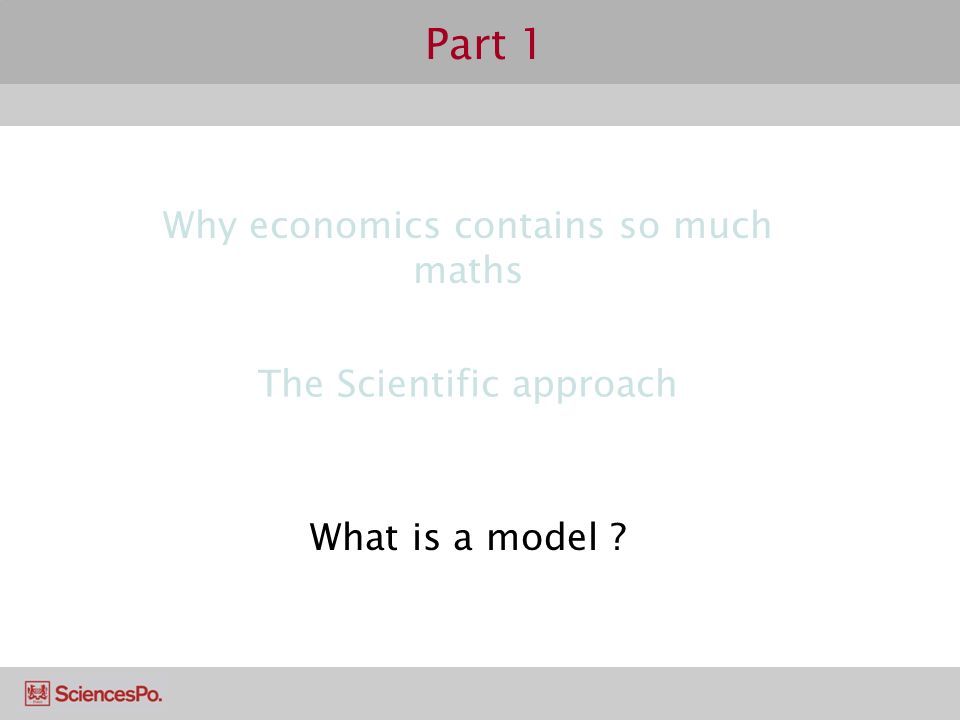 Part 1

Why economics contains so much maths

The Scientific approach

What is a model ?

SciencesPo.